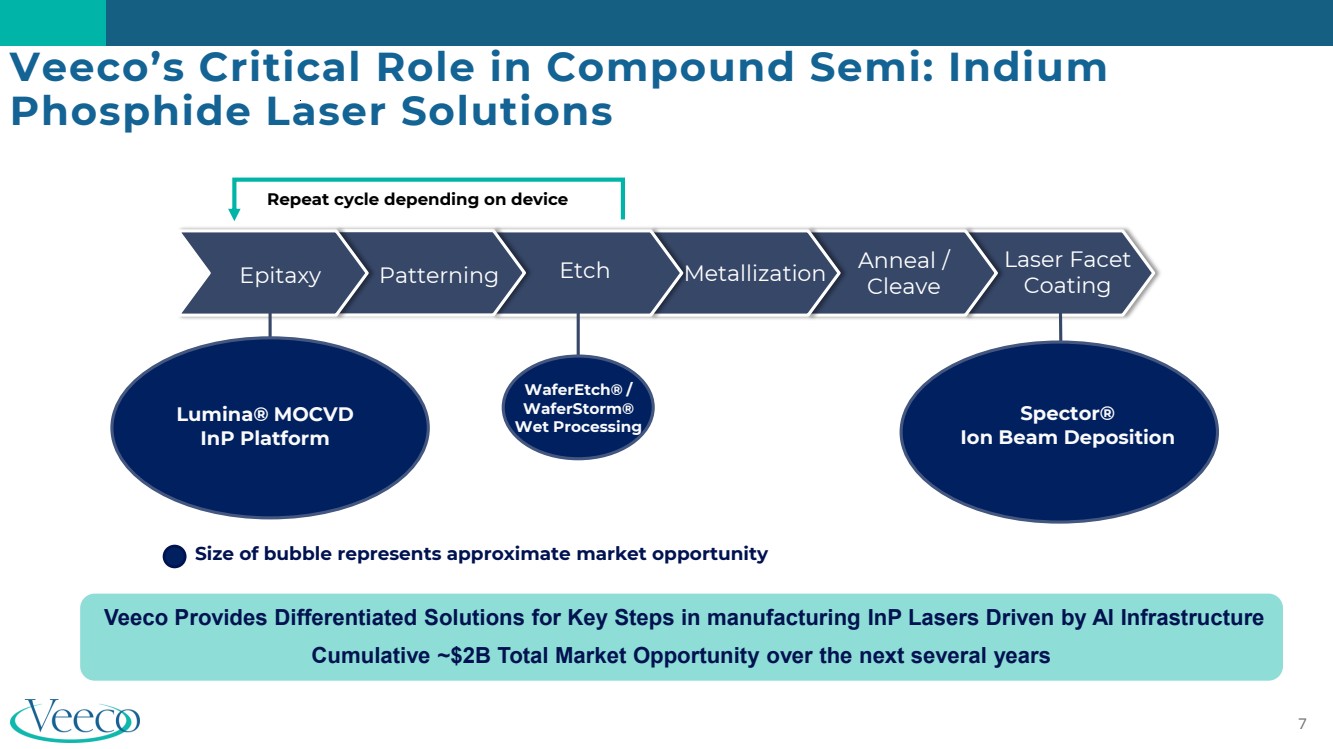 Veeco's Critical Role in Compound Semi: Indium Phosphide Laser Solutions

Repeat cycle depending on device

Epitaxy

Patterning

Etch

Metallization

Anneal / Cleave

Laser Facet Coating

Lumina® MOCVD InP Platform

WaferEtch® / WaferStorm® Wet Processing

Spector® Ion Beam Deposition

Size of bubble represents approximate market opportunity

Veeco Provides Differentiated Solutions for Key Steps in manufacturing InP Lasers Driven by AI Infrastructure
Cumulative ~$2B Total Market Opportunity over the next several years

Veeco

7